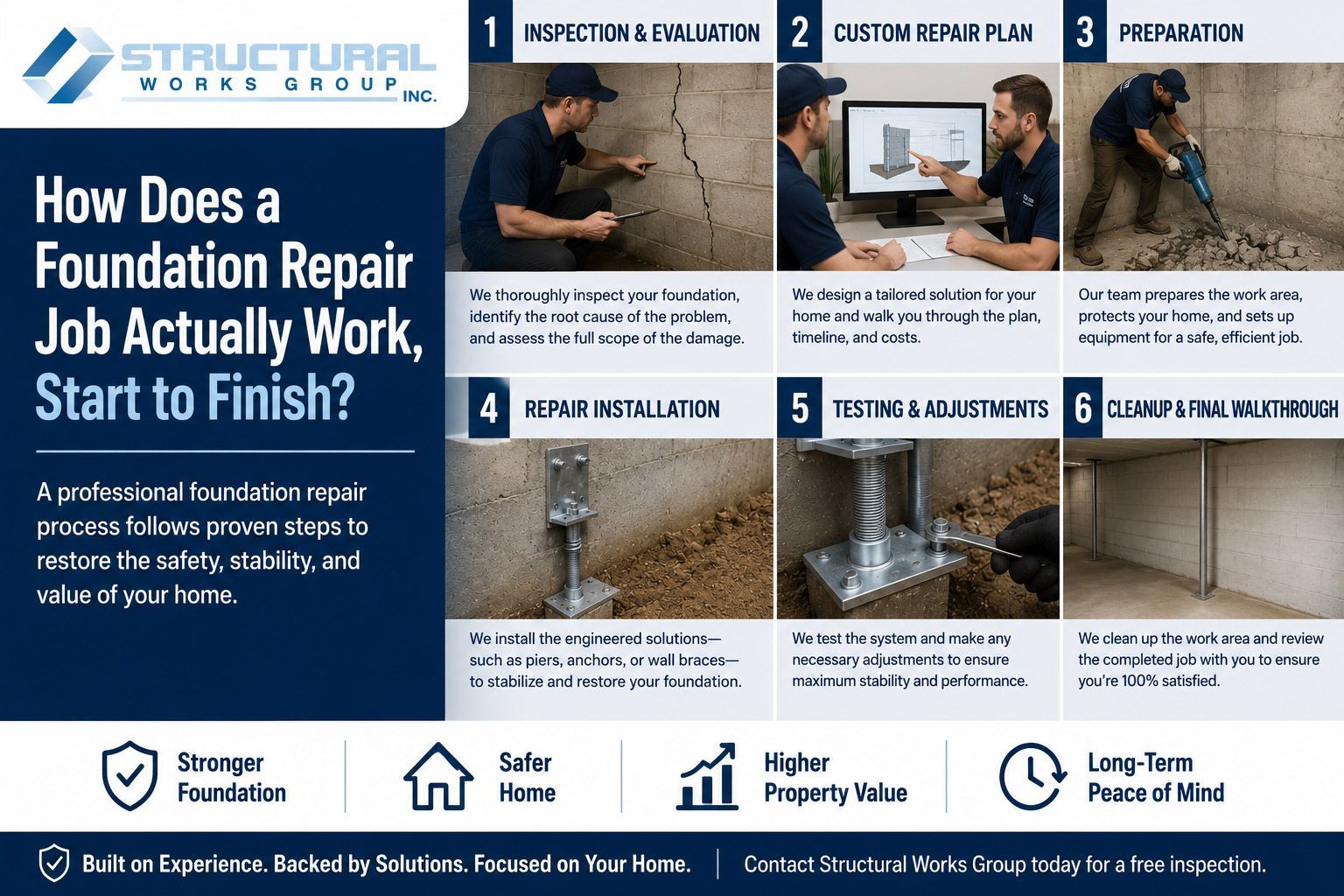 STRUCTURAL WORKS GROUP INC.

How Does a Foundation Repair Job Actually Work, Start to Finish?

A professional foundation repair process follows proven steps to restore the safety, stability, and value of your home.

1 INSPECTION & EVALUATION

We thoroughly inspect your foundation, identify the root cause of the problem, and assess the full scope of the damage.

2 CUSTOM REPAIR PLAN

We design a tailored solution for your home and walk you through the plan, timeline, and costs.

3 PREPARATION

Our team prepares the work area, protects your home, and sets up equipment for a safe, efficient job.

4 REPAIR INSTALLATION

We install the engineered solutions—such as piers, anchors, or wall braces—to stabilize and restore your foundation.

5 TESTING & ADJUSTMENTS

We test the system and make any necessary adjustments to ensure maximum stability and performance.

6 CLEANUP & FINAL WALKTHROUGH

We clean up the work area and review the completed job with you to ensure you're 100% satisfied.

Stronger Foundation

Safer Home

Higher Property Value

Long-Term Peace of Mind

Built on Experience. Backed by Solutions. Focused on Your Home.

Contact Structural Works Group today for a free inspection.